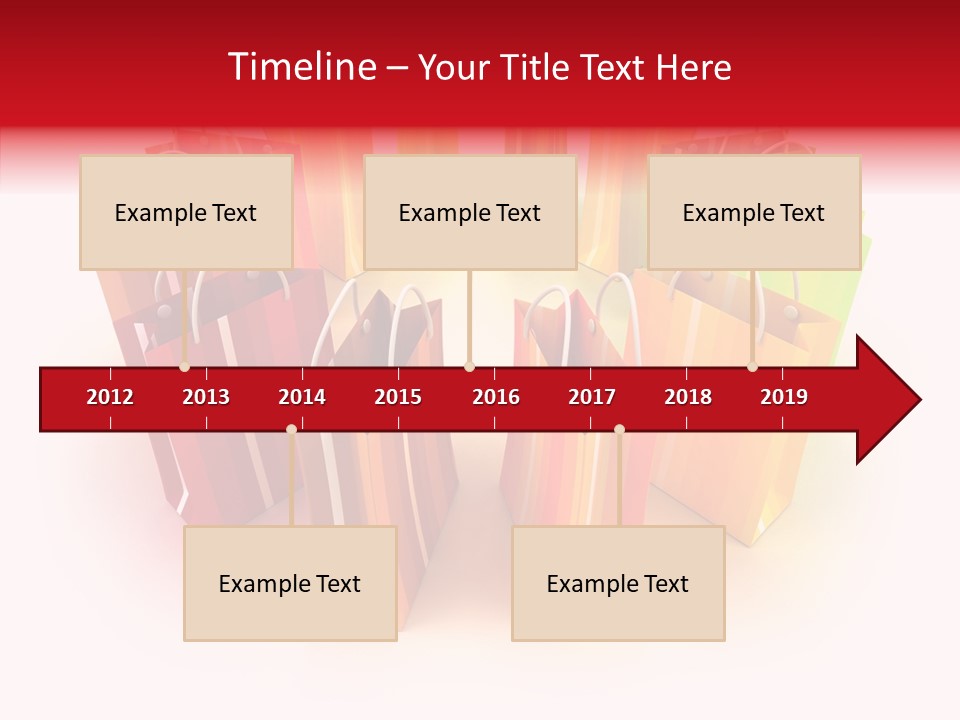 Timeline – Your Title Text Here

Example Text

Example Text

Example Text

2012
2013
2014
2015
2016
2017
2018
2019

Example Text

Example Text